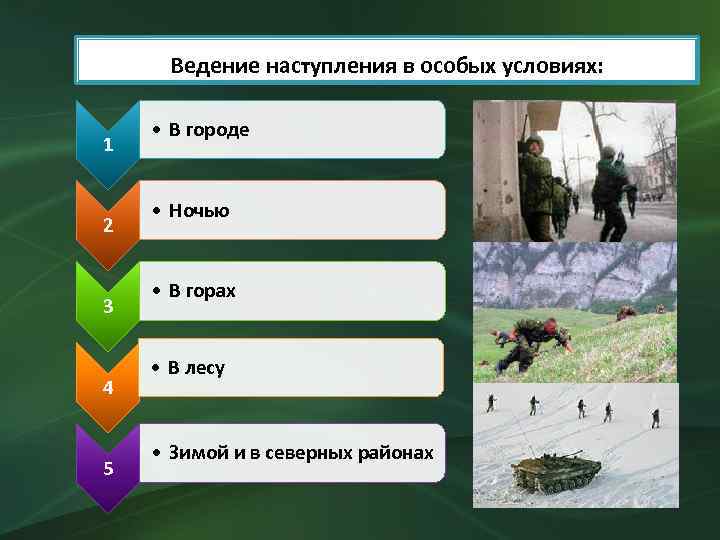 Ведение наступления в особых условиях:

1
• В городе

2
• Ночью

3
• В горах

4
• В лесу

5
• Зимой и в северных районах